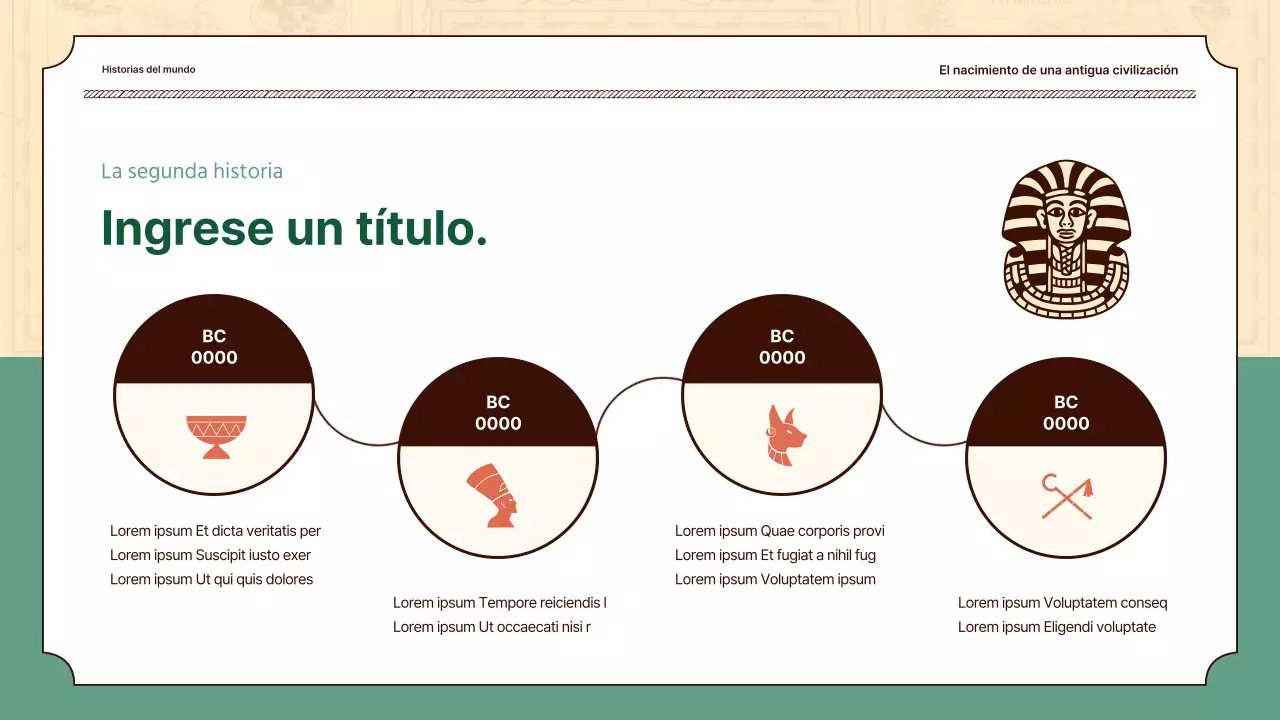 Historias del mundo

El nacimiento de una antigua civilización

La segunda historia

Ingrese un título.

BC
0000

Lorem ipsum Et dicta veritatis per
Lorem ipsum Suscipit iusto exer
Lorem ipsum Ut qui quis dolores

BC
0000

Lorem ipsum Tempore reiciendis l
Lorem ipsum Ut occaecati nisi r

BC
0000

Lorem ipsum Quae corporis provi
Lorem ipsum Et fugiat a nihil fug
Lorem ipsum Voluptatem ipsum

BC
0000

Lorem ipsum Voluptatem conseq
Lorem ipsum Eligendi voluptate